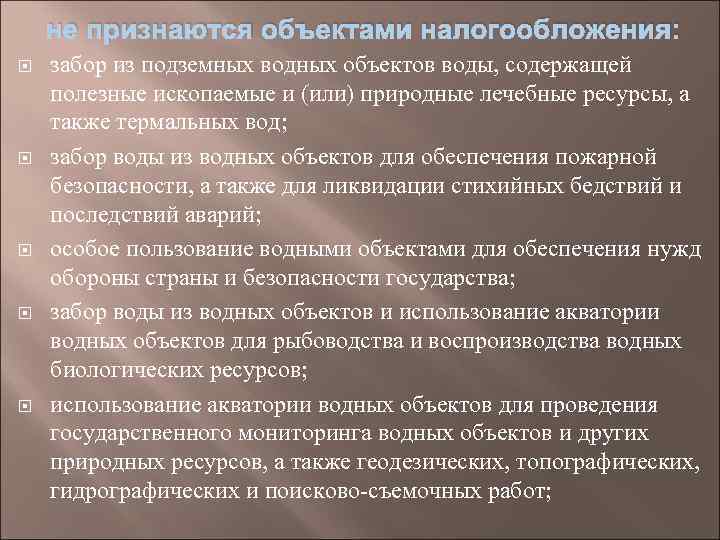 не признаются объектами налогообложения:

забор из подземных водных объектов воды, содержащей полезные ископаемые и (или) природные лечебные ресурсы, а также термальных вод;

забор воды из водных объектов для обеспечения пожарной безопасности, а также для ликвидации стихийных бедствий и последствий аварий;

особое пользование водными объектами для обеспечения нужд обороны страны и безопасности государства;

забор воды из водных объектов и использование акватории водных объектов для рыбоводства и воспроизводства водных биологических ресурсов;

использование акватории водных объектов для проведения государственного мониторинга водных объектов и других природных ресурсов, а также геодезических, топографических, гидрографических и поисково-съемочных работ;